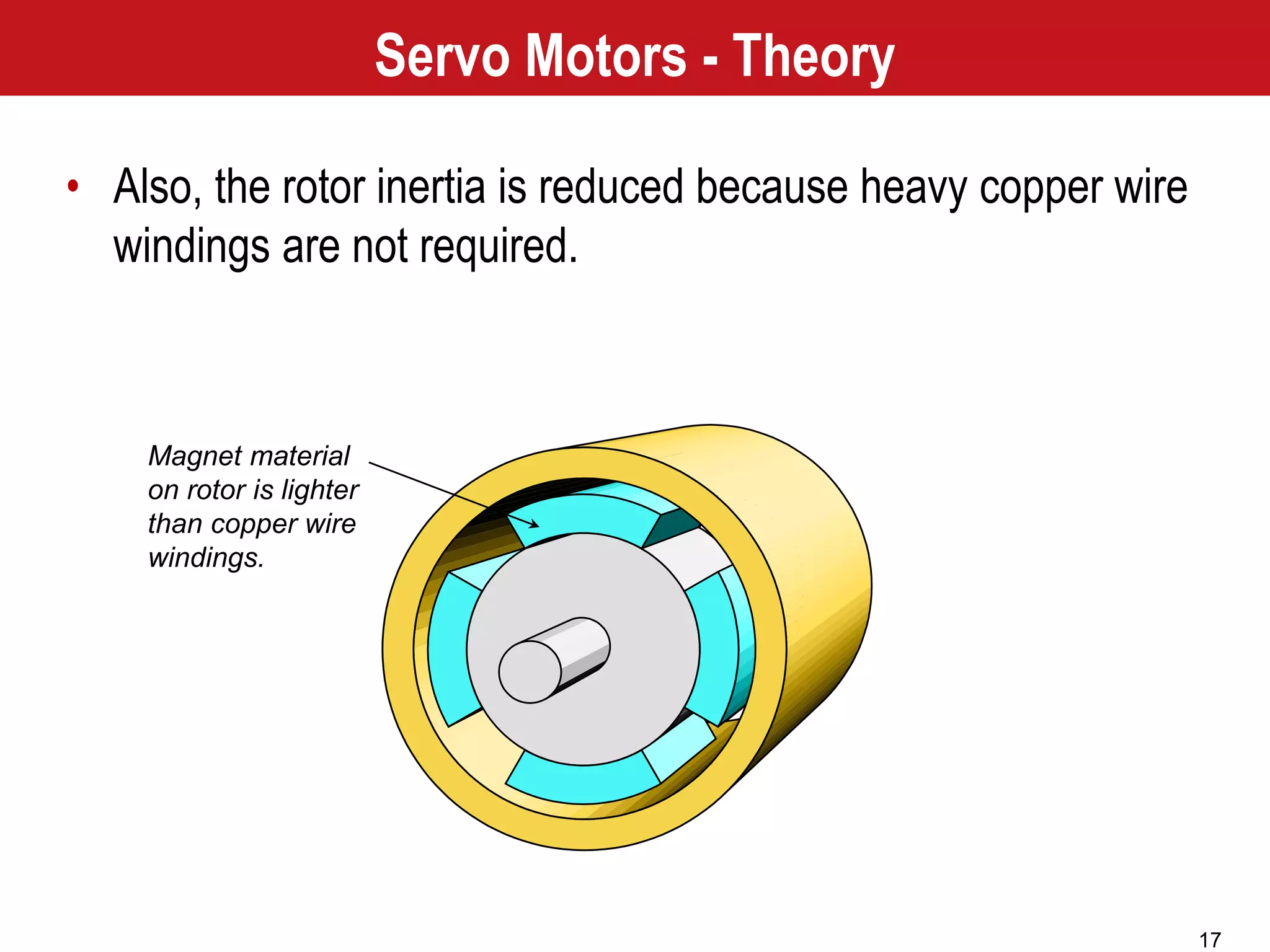 Servo Motors - Theory

• Also, the rotor inertia is reduced because heavy copper wire windings are not required.

Magnet material on rotor is lighter than copper wire windings.

17